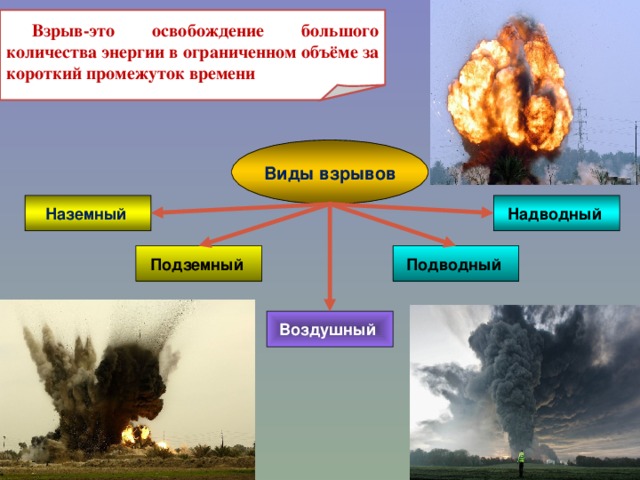 Взрыв-это освобождение большого количества энергии в ограниченном объёме за короткий промежуток времени

Виды взрывов

Наземный

Надводный

Подземный

Подводный

Воздушный